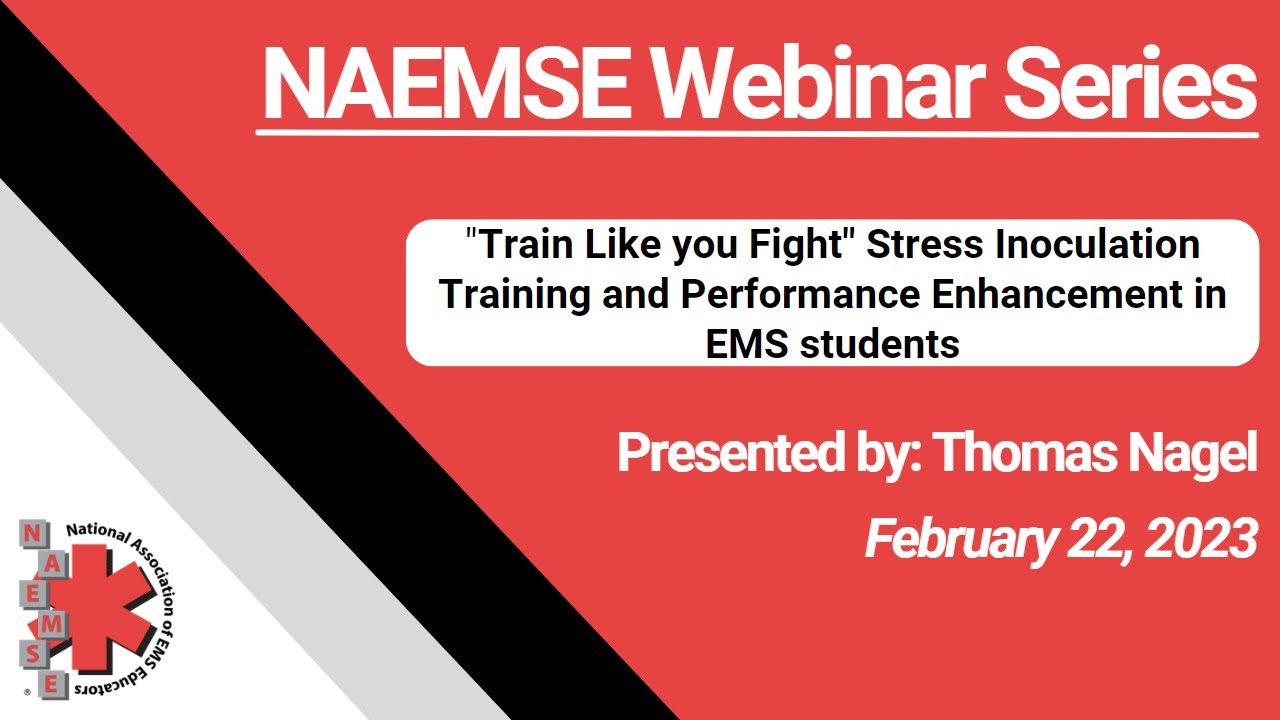 NAEMSE Webinar Series

"Train Like you Fight" Stress Inoculation Training and Performance Enhancement in EMS students

Presented by: Thomas Nagel

February 22, 2023

N A E M S E

National Association of EMS Educators

®